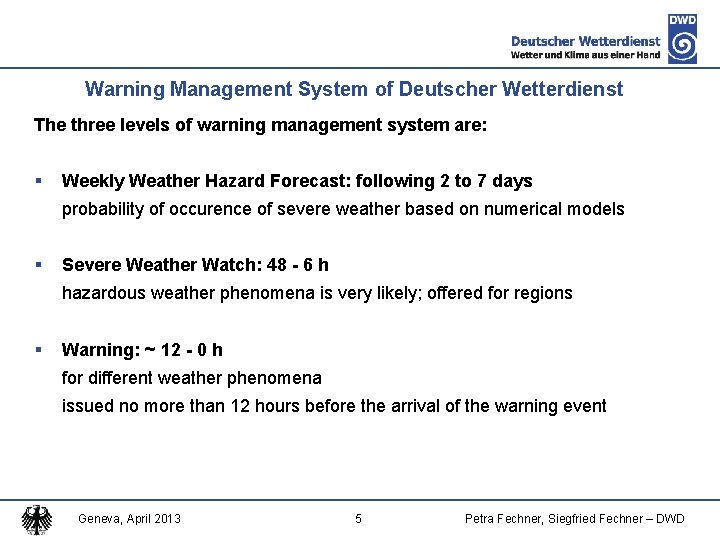 Deutscher Wetterdienst
Wetter und Klima aus einer Hand
DWD

Warning Management System of Deutscher Wetterdienst

The three levels of warning management system are:

▪ Weekly Weather Hazard Forecast: following 2 to 7 days
probability of occurence of severe weather based on numerical models

▪ Severe Weather Watch: 48 - 6 h
hazardous weather phenomena is very likely; offered for regions

▪ Warning: ~ 12 - 0 h
for different weather phenomena
issued no more than 12 hours before the arrival of the warning event

Geneva, April 2013 5 Petra Fechner, Siegfried Fechner – DWD